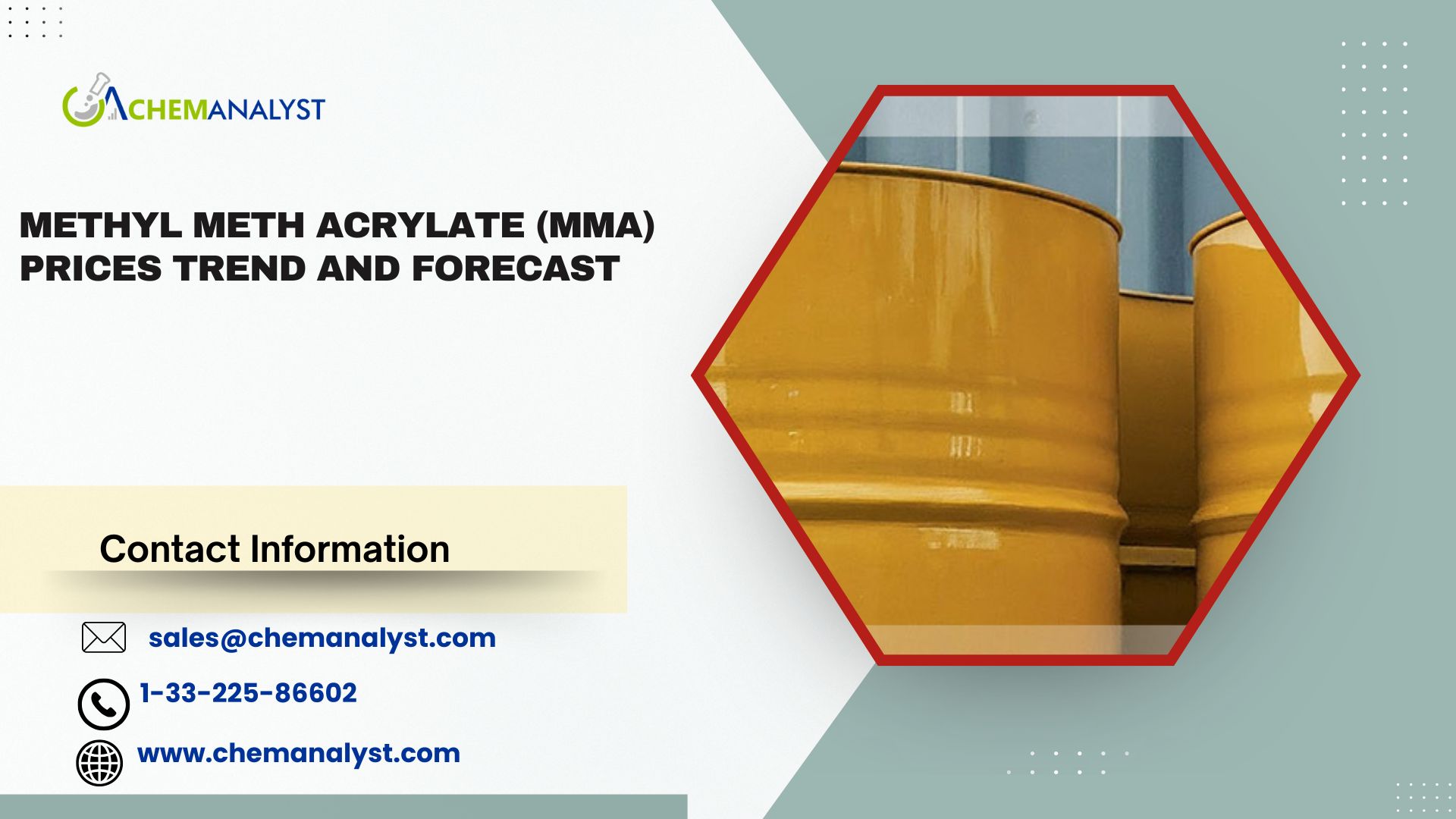 CHEMANALYST

METHYL METH ACRYLATE (MMA) PRICES TREND AND FORECAST

Contact Information

sales@chemanalyst.com

1-33-225-86602

www.chemanalyst.com